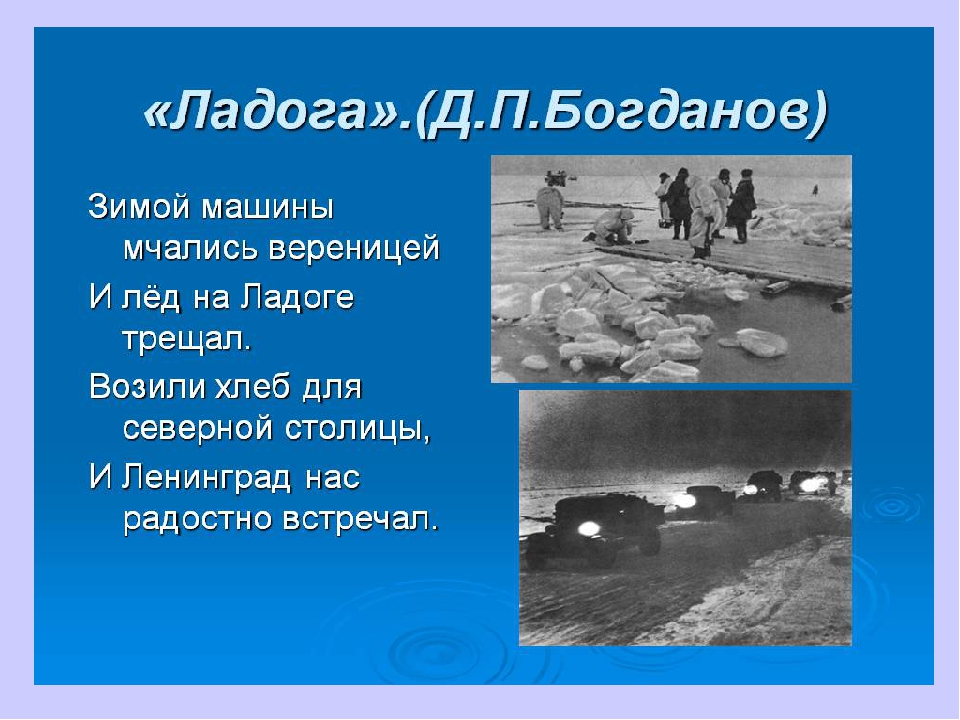 «Ладога».(Д.П.Богданов)

Зимой машины мчались вереницей

И лёд на Ладоге трещал.

Возили хлеб для северной столицы,

И Ленинград нас радостно встречал.